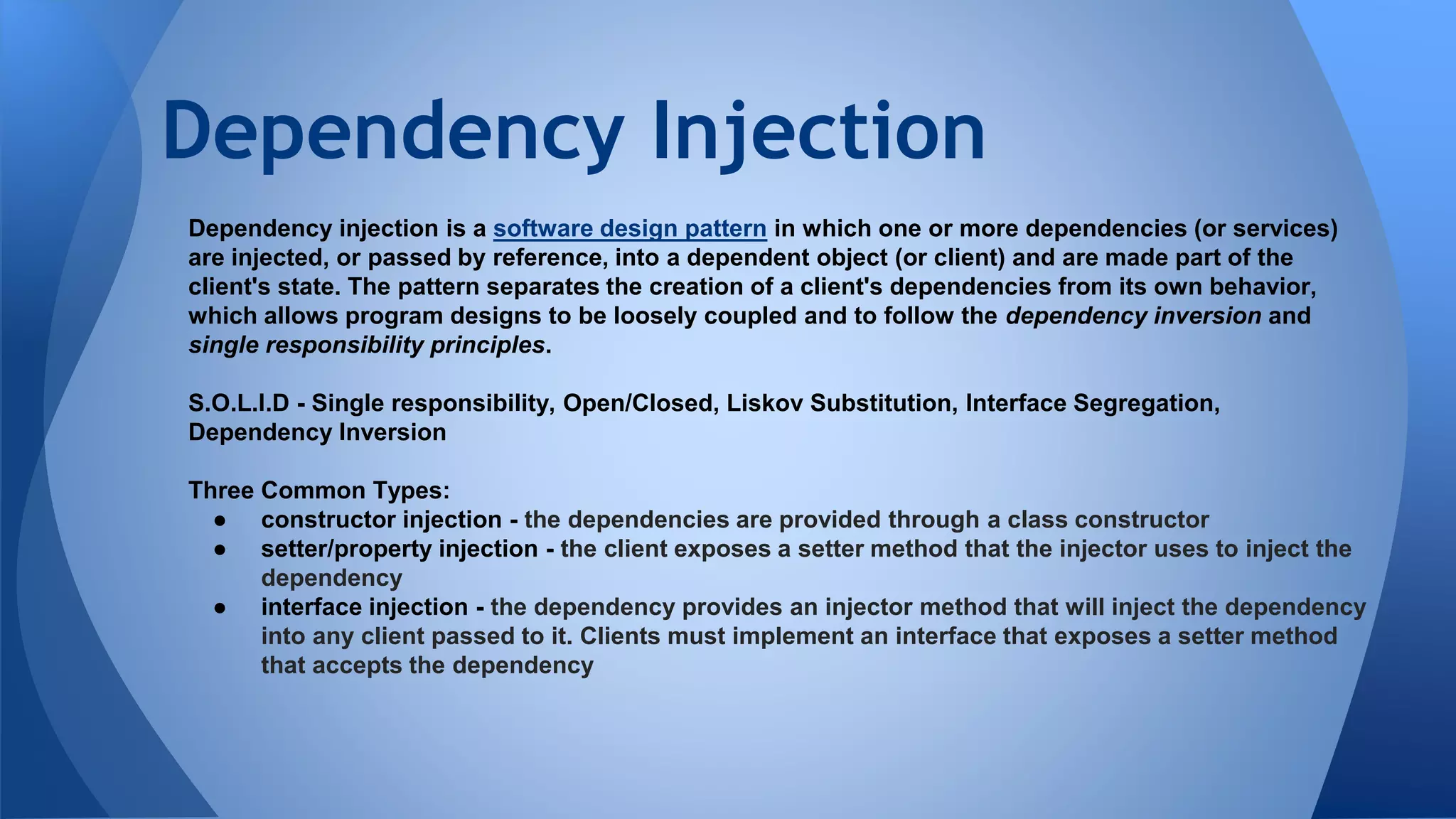 Dependency Injection

Dependency injection is a software design pattern in which one or more dependencies (or services) are injected, or passed by reference, into a dependent object (or client) and are made part of the client's state. The pattern separates the creation of a client's dependencies from its own behavior, which allows program designs to be loosely coupled and to follow the dependency inversion and single responsibility principles.

S.O.L.I.D - Single responsibility, Open/Closed, Liskov Substitution, Interface Segregation, Dependency Inversion

Three Common Types:
● constructor injection - the dependencies are provided through a class constructor
● setter/property injection - the client exposes a setter method that the injector uses to inject the dependency
● interface injection - the dependency provides an injector method that will inject the dependency into any client passed to it. Clients must implement an interface that exposes a setter method that accepts the dependency